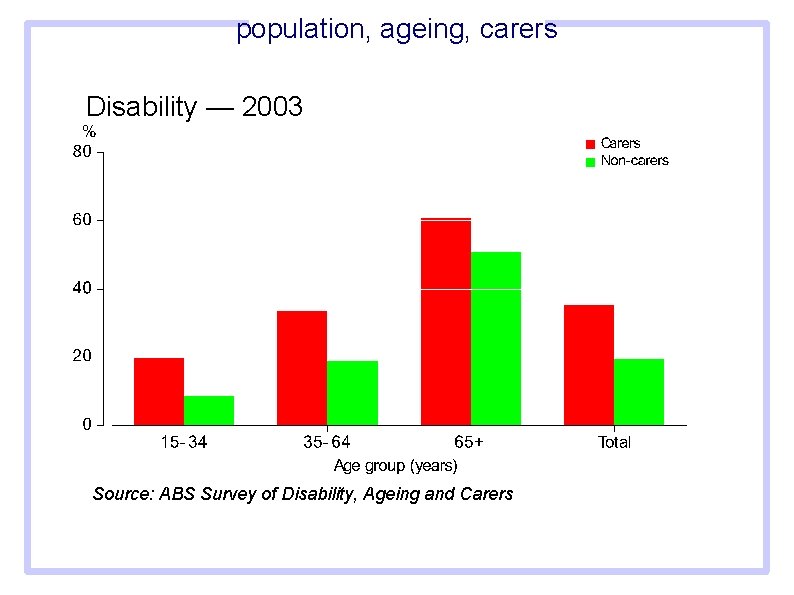 population, ageing, carers

Disability — 2003

%
80
60
40
20
0

Carers
Non-carers

15-34
35-64
65+
Total

Age group (years)

Source: ABS Survey of Disability, Ageing and Carers